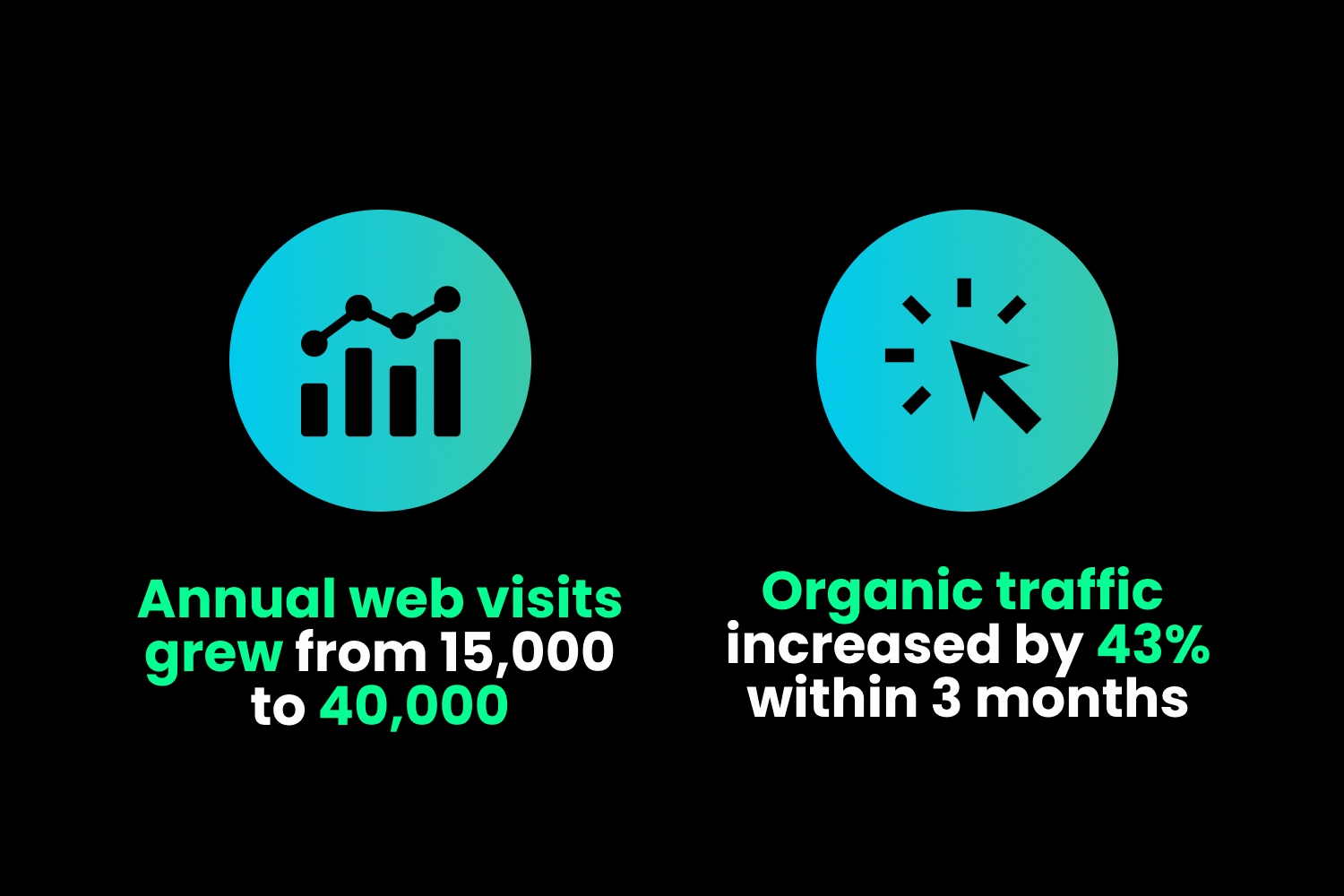 Annual web visits grew from 15,000 to 40,000

Organic traffic increased by 43% within 3 months